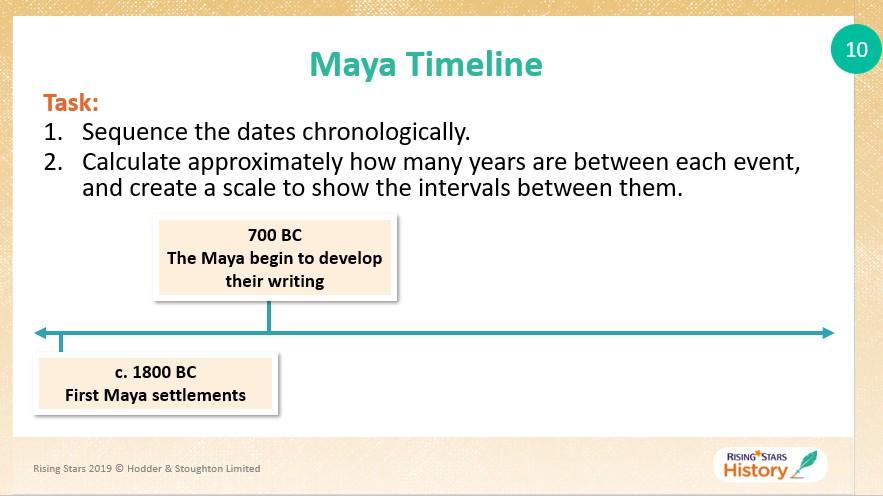 10

Maya Timeline

Task:

1. Sequence the dates chronologically.
2. Calculate approximately how many years are between each event, and create a scale to show the intervals between them.

700 BC
The Maya begin to develop their writing

c. 1800 BC
First Maya settlements

Rising Stars 2019 © Hodder & Stoughton Limited

RISING STARS
History